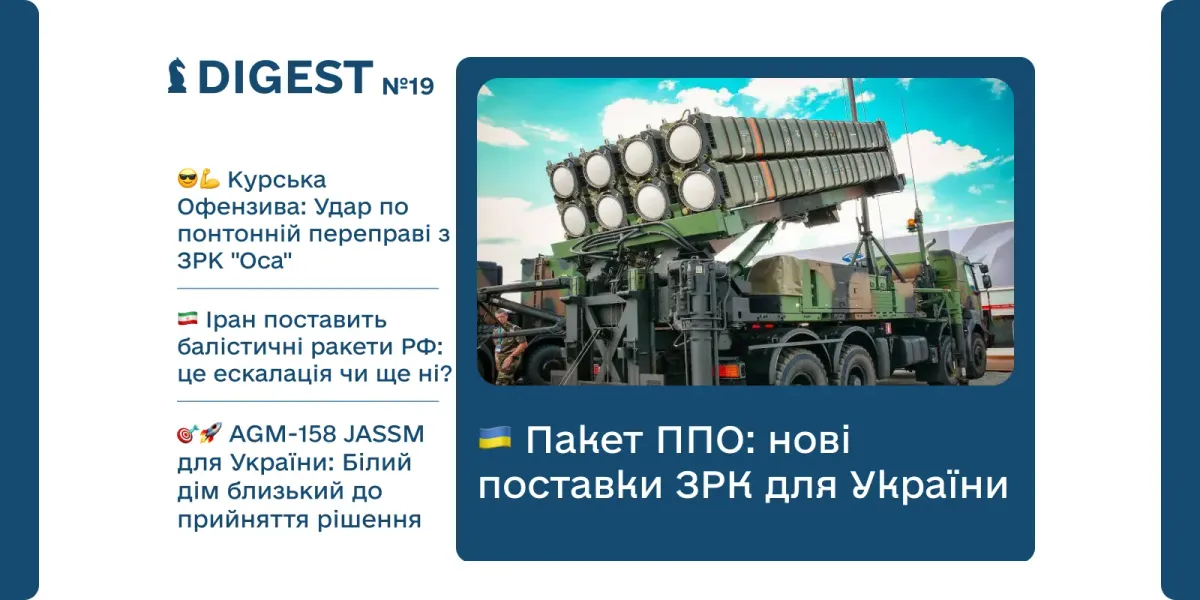 DIGEST №19

😎💪 Курська Офензива: Удар по понтонній переправі з ЗРК "Оса"

🇮🇷 Іран поставить балістичні ракети РФ: це ескалація чи ще ні?

🎯🚀 AGM-158 JASSM для України: Білий дім близький до прийняття рішення

🇺🇦 Пакет ППО: нові поставки ЗРК для України